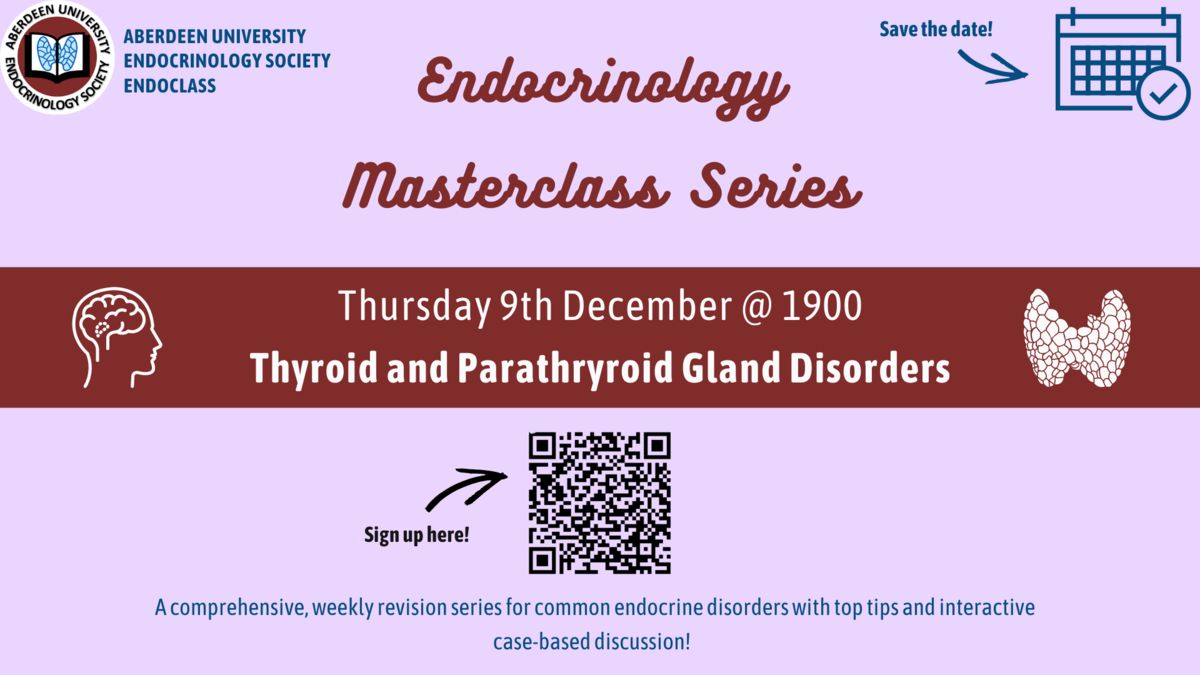 ABERDEEN UNIVERSITY ENDOCRINOLOGY SOCIETY

ABERDEEN UNIVERSITY
ENDOCRINOLOGY SOCIETY
ENDOCLASS

Save the date!

Endocrinology
Masterclass Series

Thursday 9th December @ 1900
Thyroid and Parathryroid Gland Disorders

Sign up here!

A comprehensive, weekly revision series for common endocrine disorders with top tips and interactive case-based discussion!